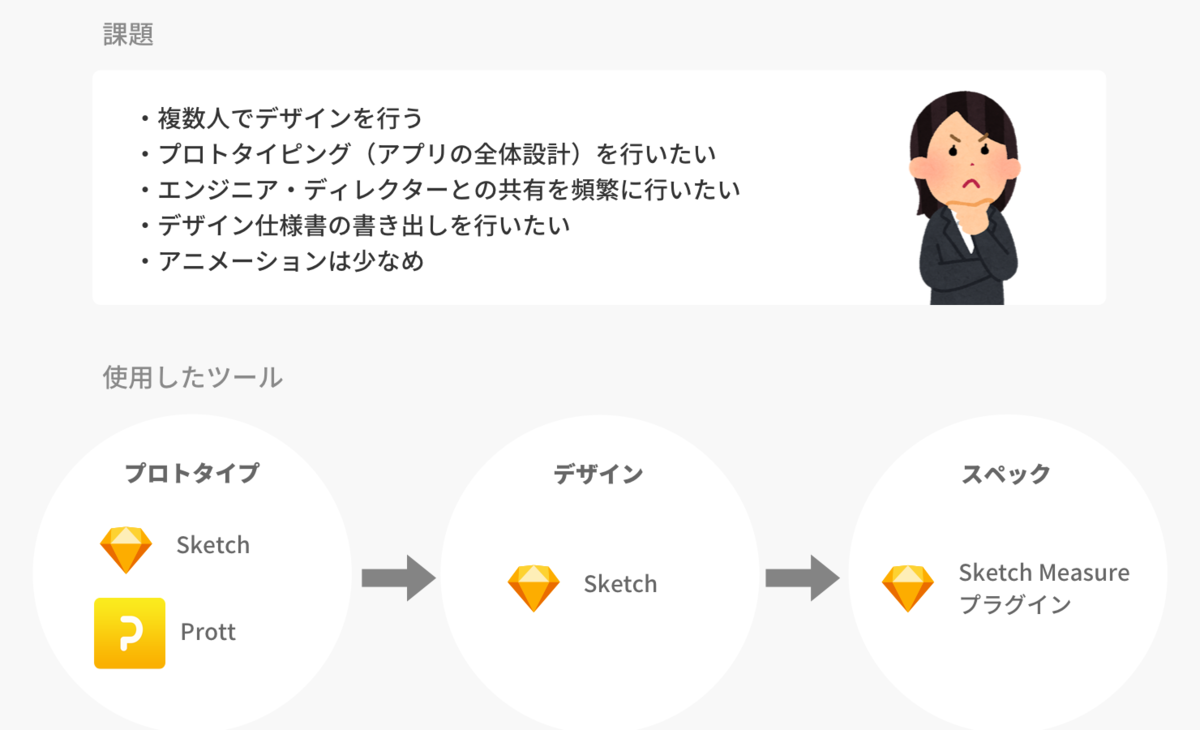 課題

・複数人でデザインを行う
・プロトタイピング（アプリの全体設計）を行いたい
・エンジニア・ディレクターとの共有を頻繁に行いたい
・デザイン仕様書の書き出しを行いたい
・アニメーションは少なめ

使用したツール

プロトタイプ

Sketch

Prott

デザイン

Sketch

スペック

Sketch Measure プラグイン